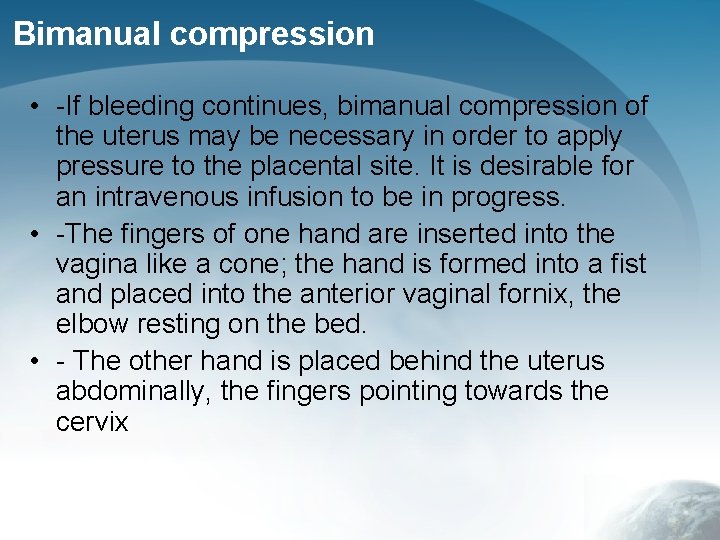 Bimanual compression

• -If bleeding continues, bimanual compression of the uterus may be necessary in order to apply pressure to the placental site. It is desirable for an intravenous infusion to be in progress.
• -The fingers of one hand are inserted into the vagina like a cone; the hand is formed into a fist and placed into the anterior vaginal fornix, the elbow resting on the bed.
• - The other hand is placed behind the uterus abdominally, the fingers pointing towards the cervix